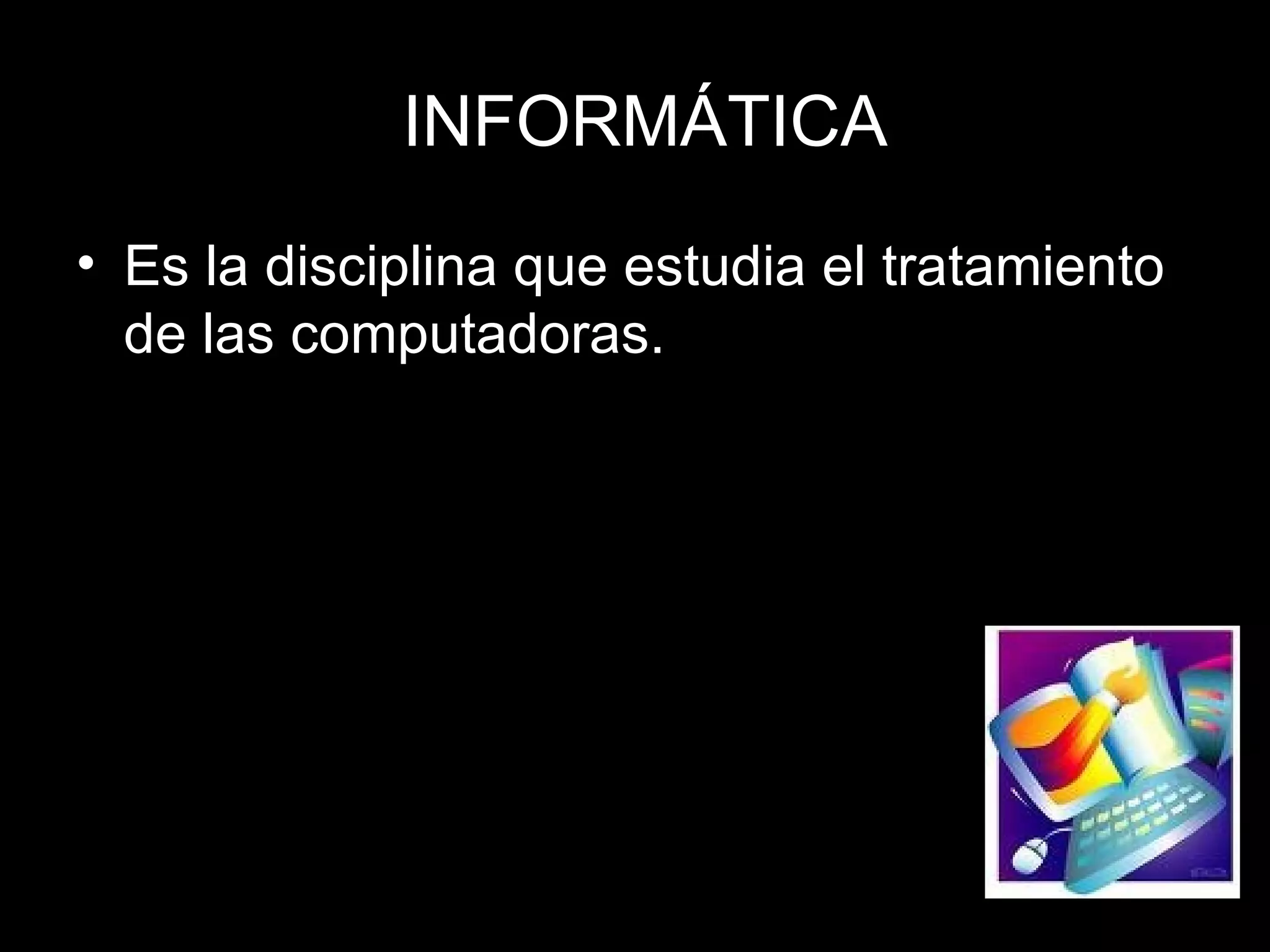 INFORMÁTICA

• Es la disciplina que estudia el tratamiento de las computadoras.